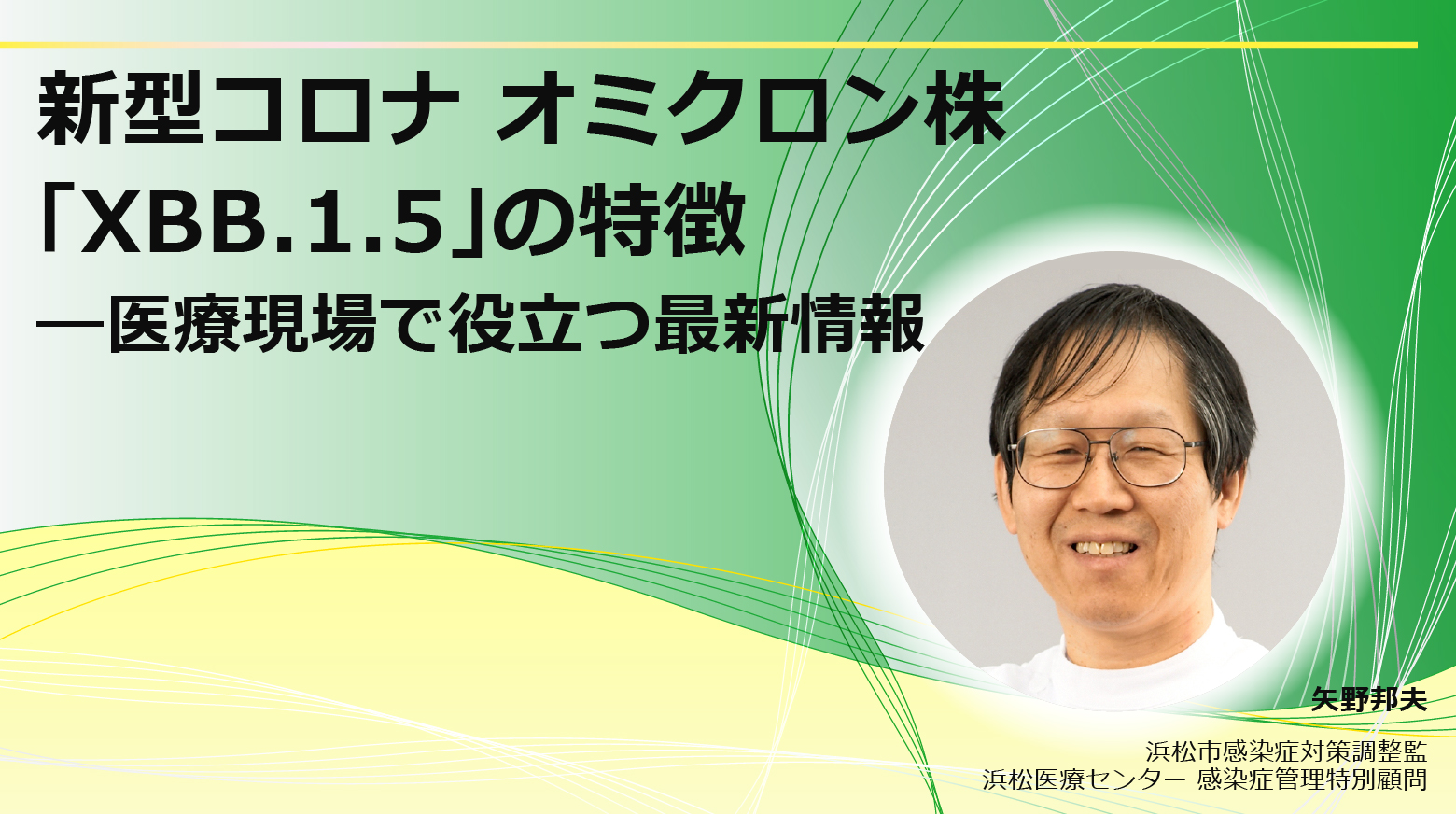 新型コロナ オミクロン株
「XBB.1.5」の特徴
―医療現場で役立つ最新情報

矢野邦夫

浜松市感染症対策調整監
浜松医療センター 感染症管理特別顧問